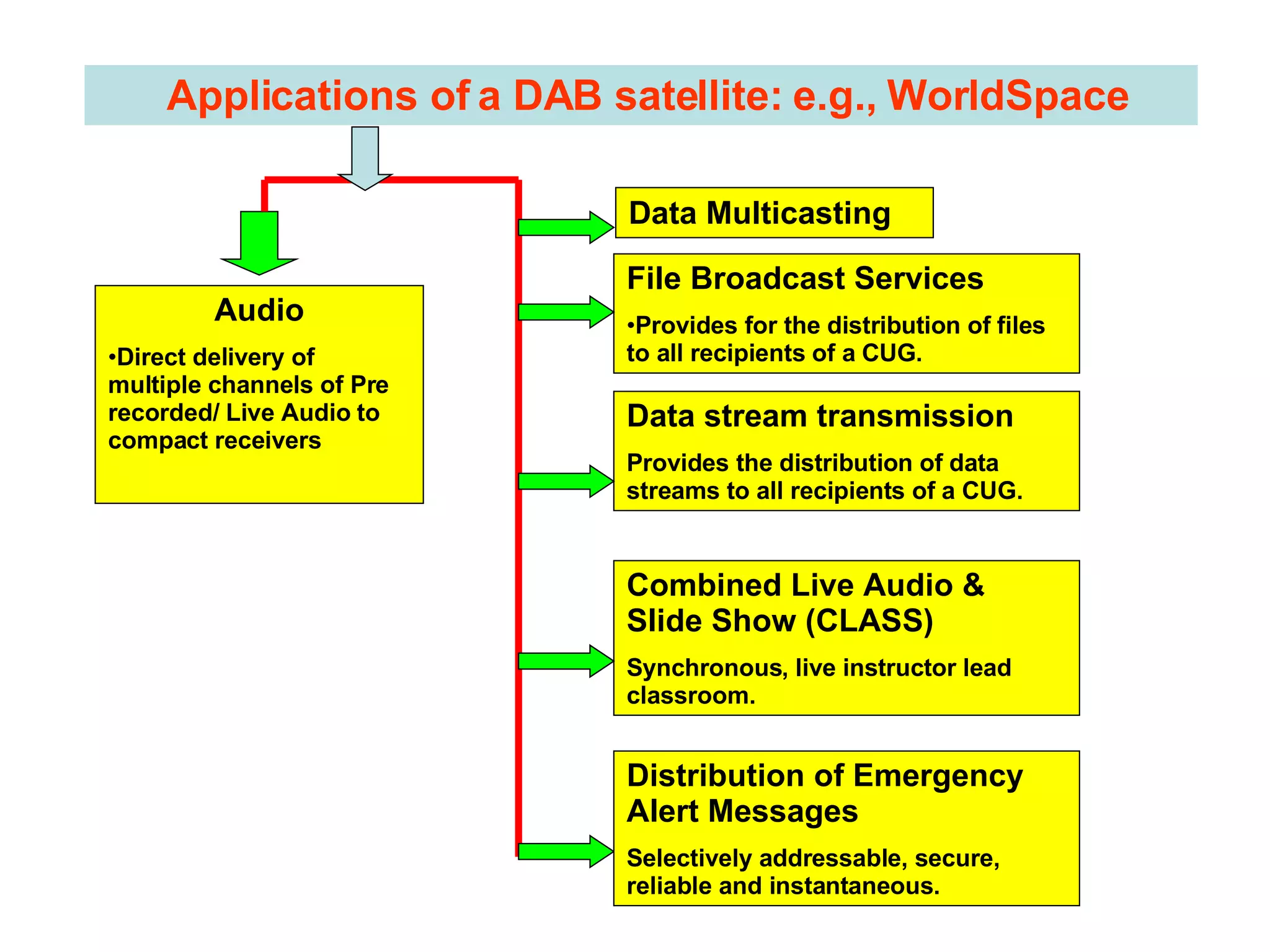 Applications of a DAB satellite: e.g., WorldSpace

Audio

•Direct delivery of multiple channels of Pre recorded/ Live Audio to compact receivers

Data Multicasting

File Broadcast Services

•Provides for the distribution of files to all recipients of a CUG.

Data stream transmission

Provides the distribution of data streams to all recipients of a CUG.

Combined Live Audio & Slide Show (CLASS)

Synchronous, live instructor lead classroom.

Distribution of Emergency Alert Messages

Selectively addressable, secure, reliable and instantaneous.